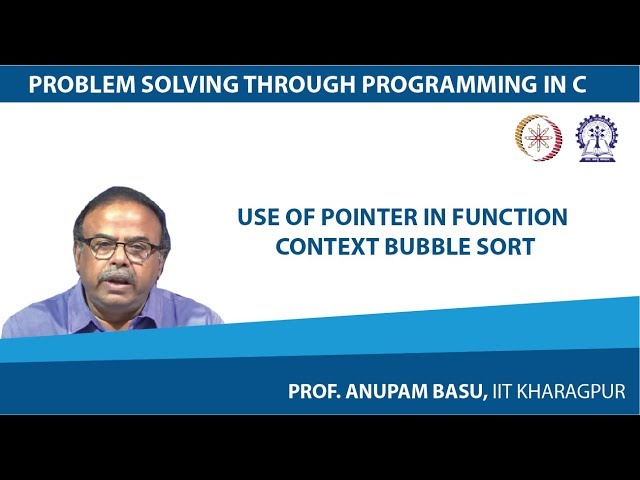 PROBLEM SOLVING THROUGH PROGRAMMING IN C

USE OF POINTER IN FUNCTION
CONTEXT BUBBLE SORT

PROF. ANUPAM BASU, IIT KHARAGPUR